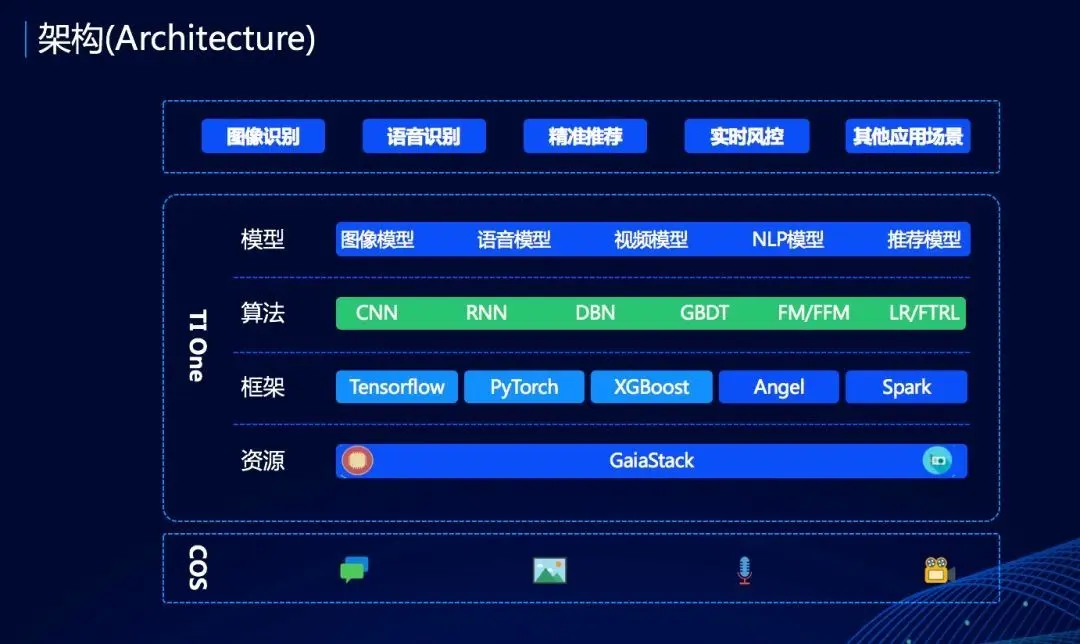 架构(Architecture)

图像识别 语音识别 精准推荐 实时风控 其他应用场景

TI One

模型 图像模型 语音模型 视频模型 NLP模型 推荐模型

算法 CNN RNN DBN GBDT FM/FFM LR/FTRL

框架 Tensorflow PyTorch XGBoost Angel Spark

资源 GaiaStack

COS